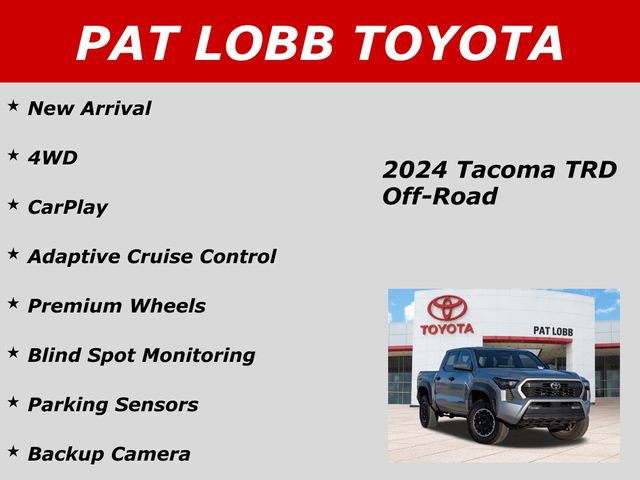 PAT LOBB TOYOTA

★ New Arrival

★ 4WD

★ CarPlay

★ Adaptive Cruise Control

★ Premium Wheels

★ Blind Spot Monitoring

★ Parking Sensors

★ Backup Camera

2024 Tacoma TRD Off-Road

TOYOTA

PAT LOBB